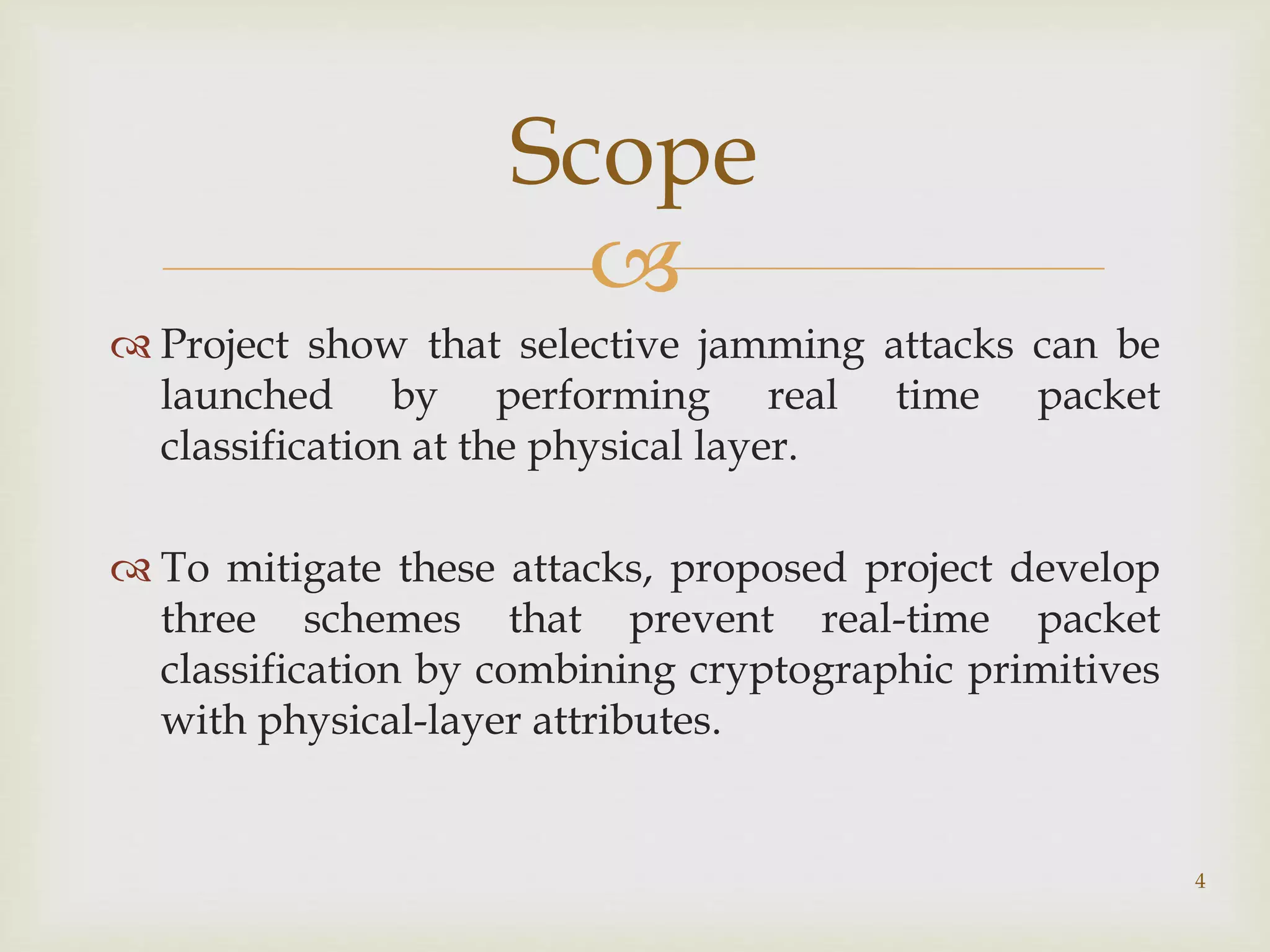 Scope

Project show that selective jamming attacks can be launched by performing real time packet classification at the physical layer.

To mitigate these attacks, proposed project develop three schemes that prevent real-time packet classification by combining cryptographic primitives with physical-layer attributes.

4